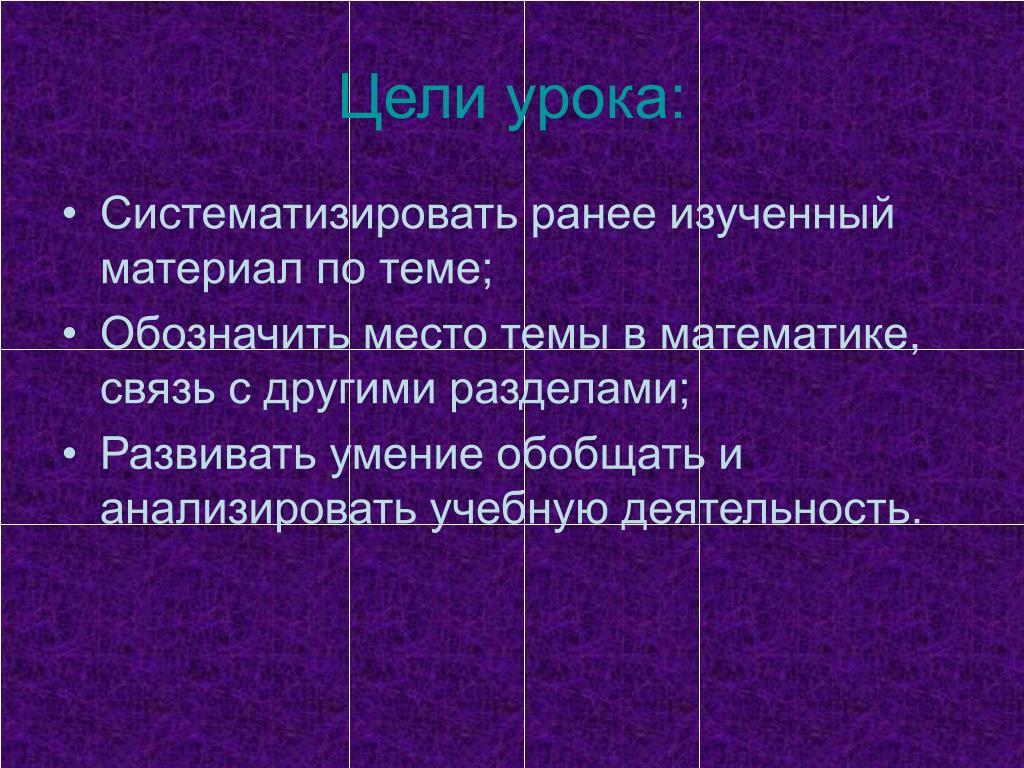 Цели урока:

• Систематизировать ранее изученный материал по теме;
• Обозначить место темы в математике, связь с другими разделами;
• Развивать умение обобщать и анализировать учебную деятельность.